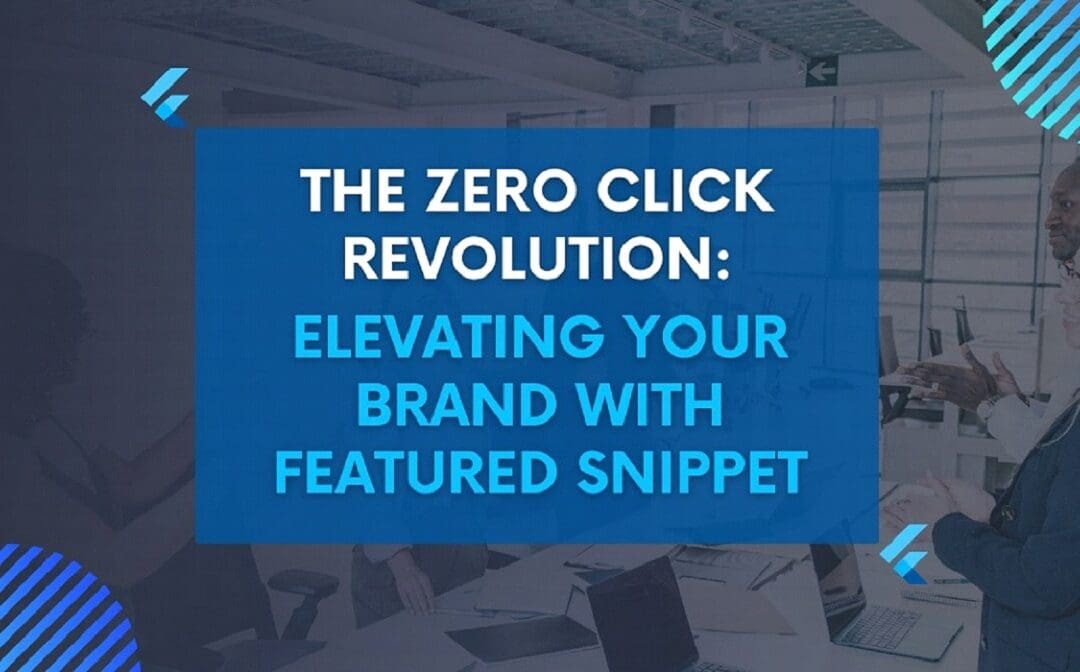 THE ZERO CLICK REVOLUTION:

ELEVATING YOUR BRAND WITH FEATURED SNIPPET